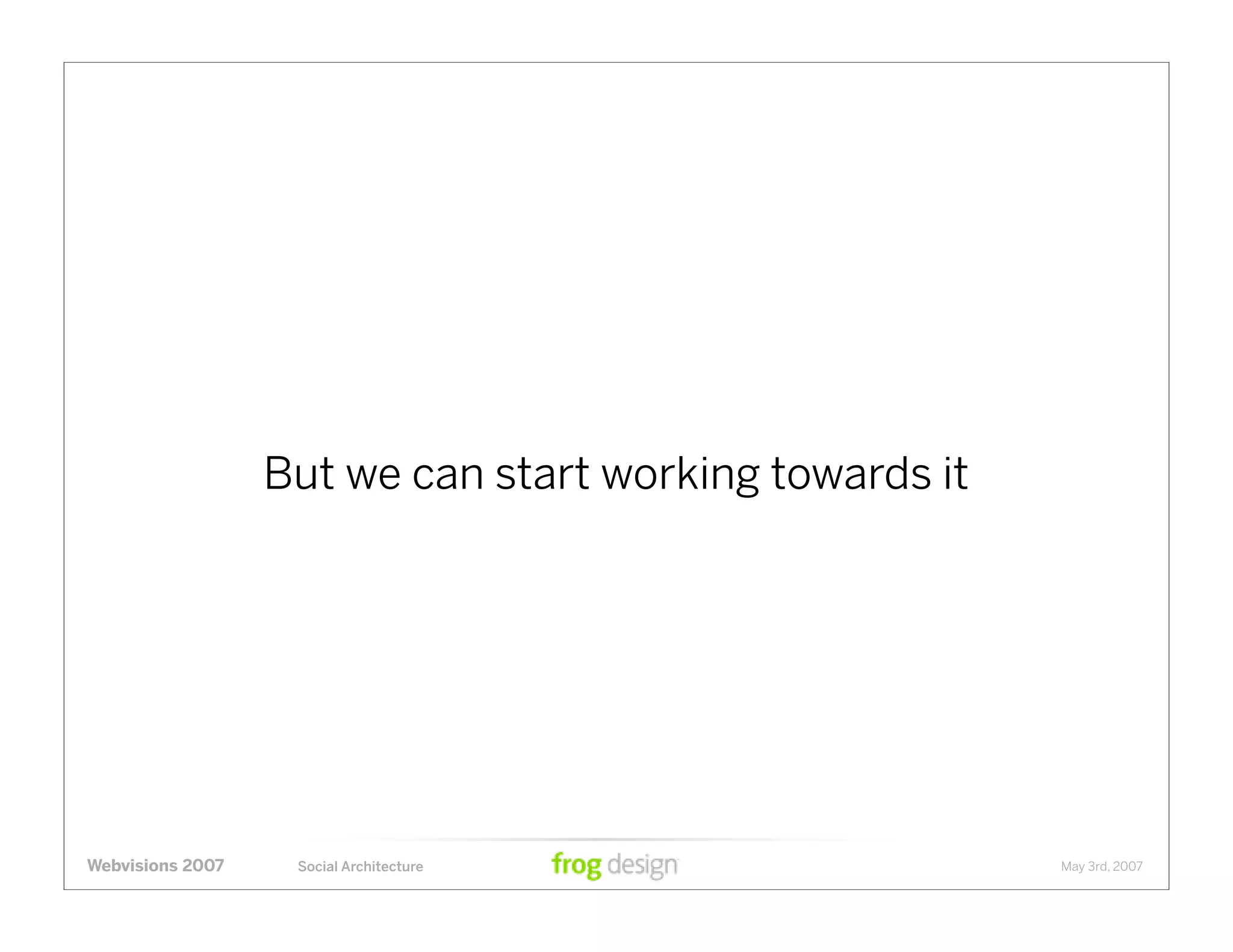 But we can start working towards it

Webvisions 2007 Social Architecture frog design May 3rd, 2007